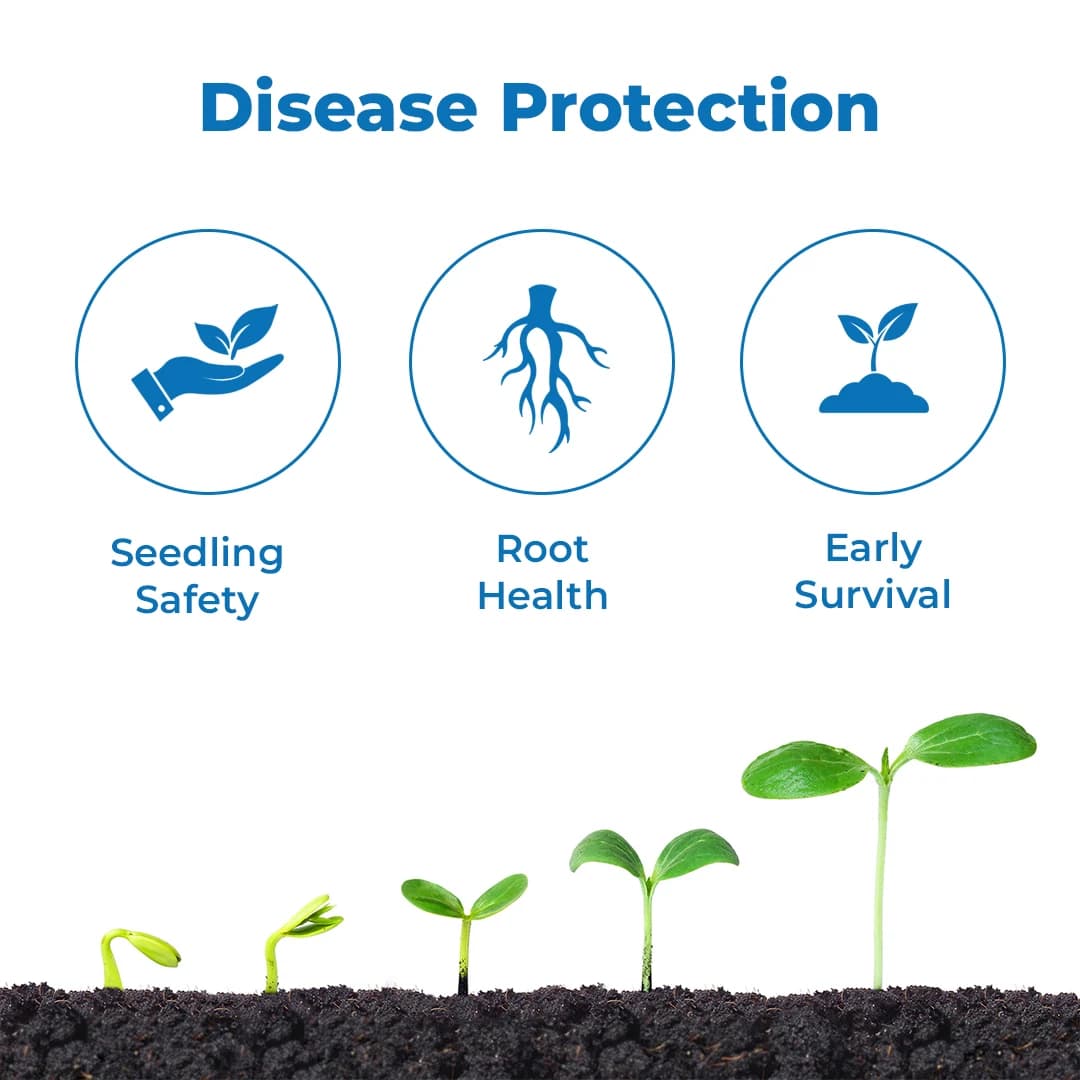 Disease Protection

Seedling Safety

Root Health

Early Survival